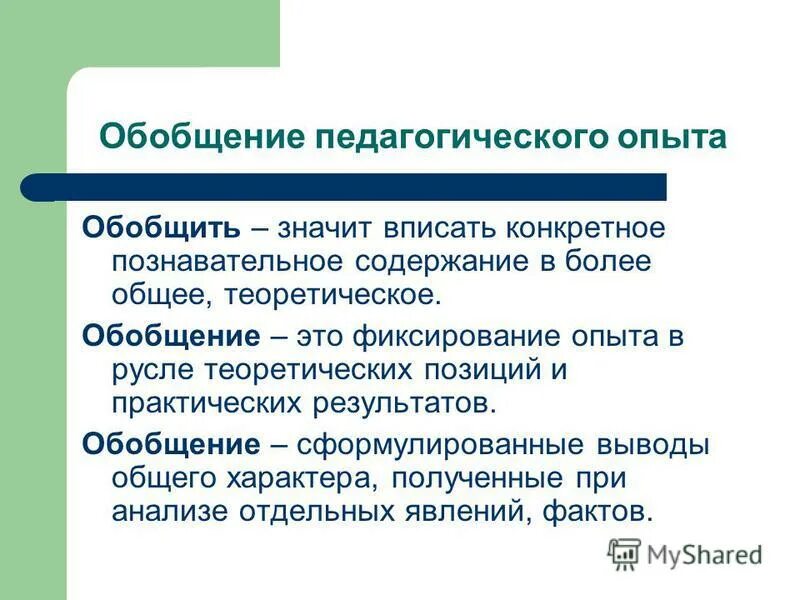 Обобщение педагогического опыта

Обобщить – значит вписать конкретное познавательное содержание в более общее, теоретическое.

Обобщение – это фиксирование опыта в русле теоретических позиций и практических результатов.

Обобщение – сформулированные выводы общего характера, полученные при анализе отдельных явлений, фактов.

MyShared